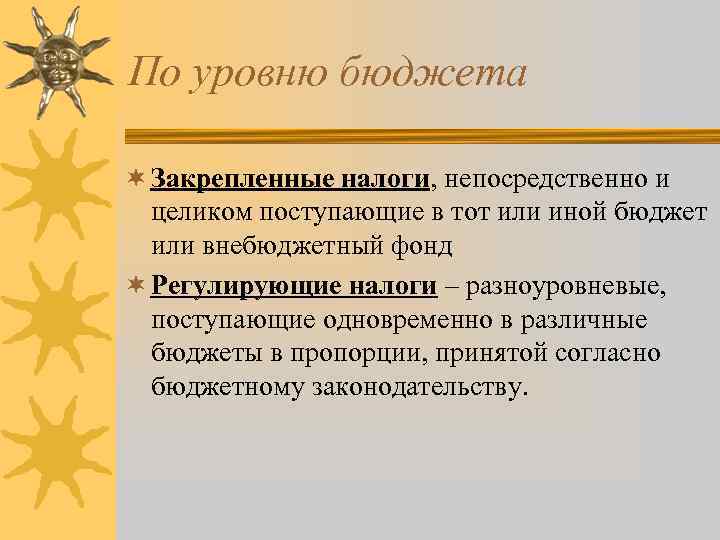 По уровню бюджета

Закрепленные налоги, непосредственно и целиком поступающие в тот или иной бюджет или внебюджетный фонд

Регулирующие налоги – разноуровневые, поступающие одновременно в различные бюджеты в пропорции, принятой согласно бюджетному законодательству.